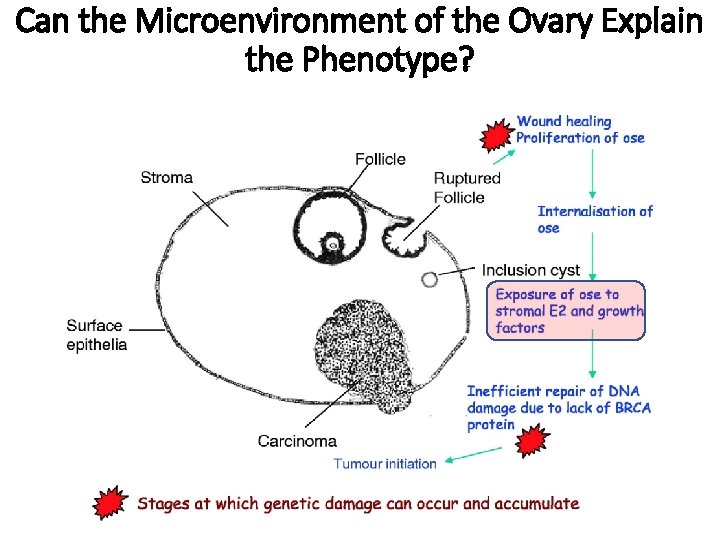 Can the Microenvironment of the Ovary Explain the Phenotype?

Stroma

Follicle

Ruptured Follicle

Inclusion cyst

Surface epithelia

Carcinoma

Wound healing
Proliferation of ose

Internalisation of ose

Exposure of ose to stromal E2 and growth factors

Inefficient repair of DNA damage due to lack of BRCA protein

Tumour initiation

Stages at which genetic damage can occur and accumulate